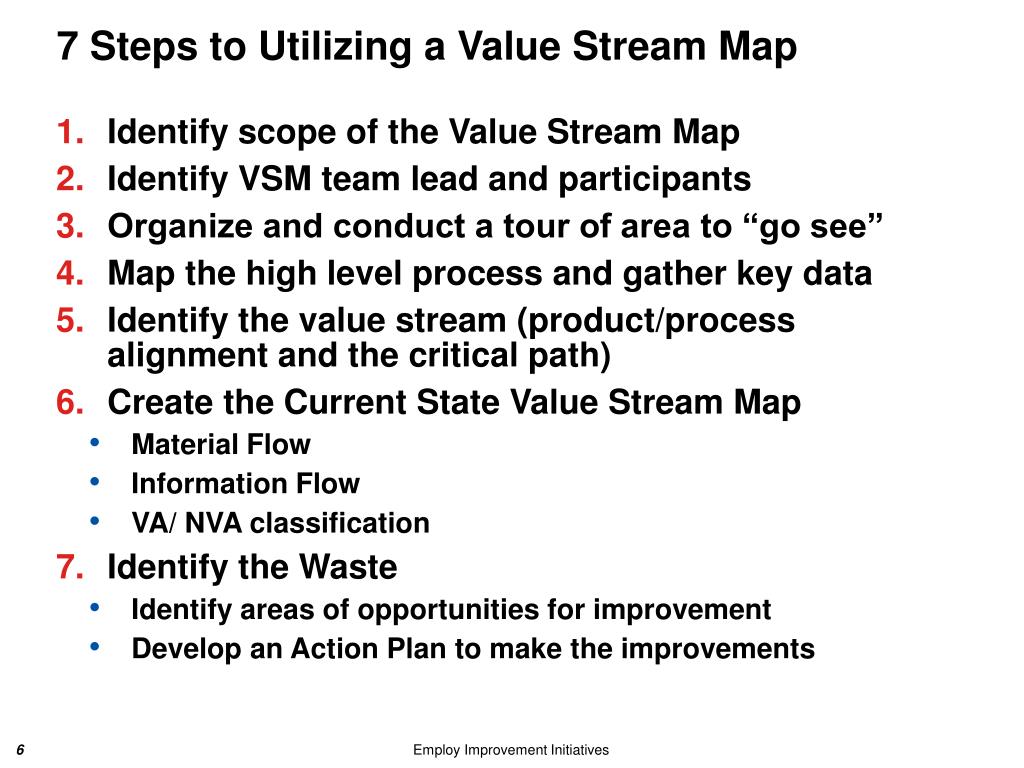 7 Steps to Utilizing a Value Stream Map

1. Identify scope of the Value Stream Map
2. Identify VSM team lead and participants
3. Organize and conduct a tour of area to “go see”
4. Map the high level process and gather key data
5. Identify the value stream (product/process alignment and the critical path)
6. Create the Current State Value Stream Map
• Material Flow
• Information Flow
• VA/ NVA classification
7. Identify the Waste
• Identify areas of opportunities for improvement
• Develop an Action Plan to make the improvements

6

Employ Improvement Initiatives